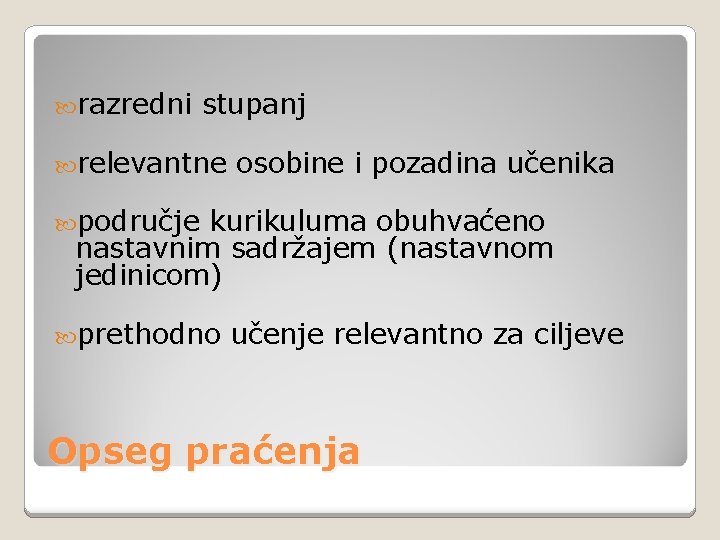 razredni stupanj

relevantne osobine i pozadina učenika

područje kurikuluma obuhvaćeno nastavnim sadržajem (nastavnom jedinicom)

prethodno učenje relevantno za ciljeve

Opseg praćenja